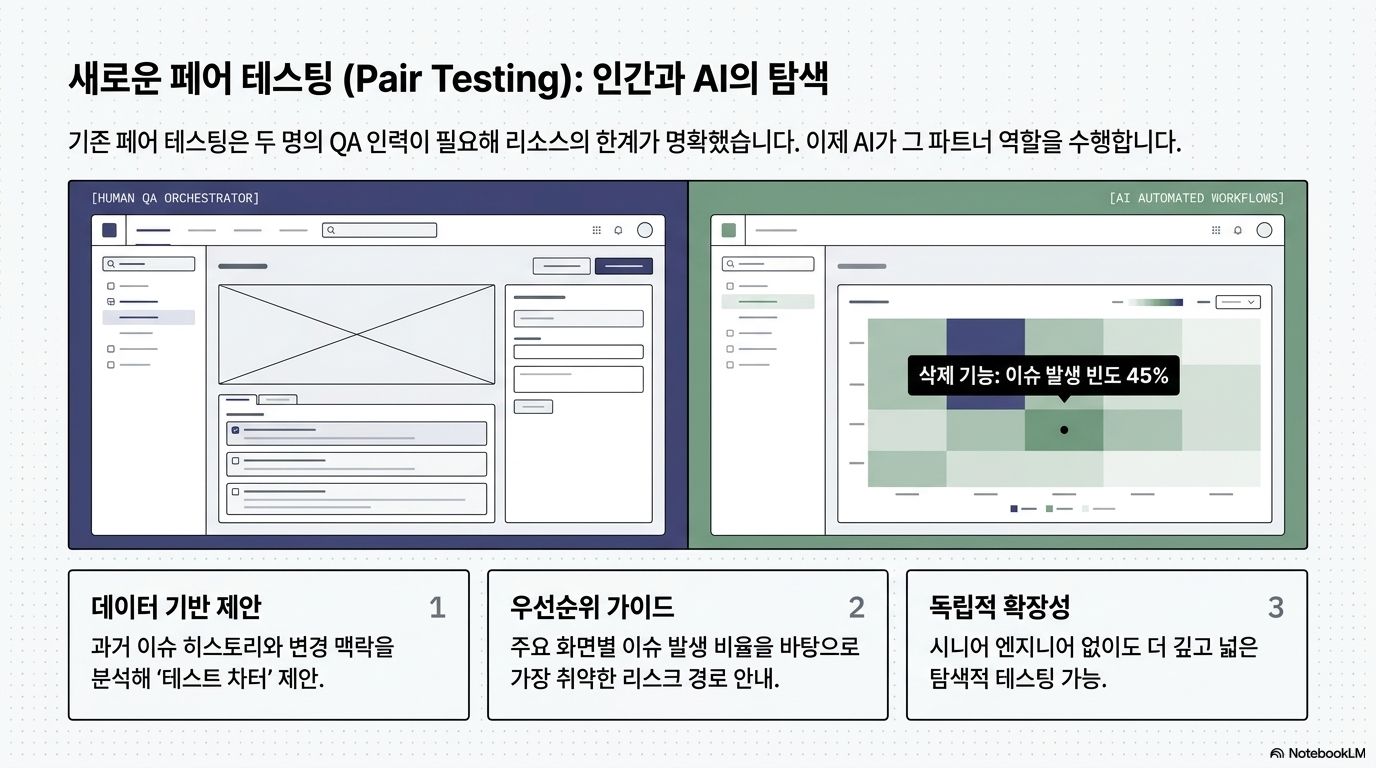 새로운 페어 테스팅 (Pair Testing): 인간과 AI의 탐색

기존 페어 테스팅은 두 명의 QA 인력이 필요해 리소스의 한계가 명확했습니다. 이제 AI가 그 파트너 역할을 수행합니다.

[HUMAN QA ORCHESTRATOR]

[AI AUTOMATED WORKFLOWS]

삭제 기능: 이슈 발생 빈도 45%

데이터 기반 제안
1
과거 이슈 히스토리와 변경 맥락을 분석해 '테스트 차터' 제안.

우선순위 가이드
2
주요 화면별 이슈 발생 비율을 바탕으로 가장 취약한 리스크 경로 안내.

독립적 확장성
3
시니어 엔지니어 없이도 더 깊고 넓은 탐색적 테스팅 가능.

NotebookLM